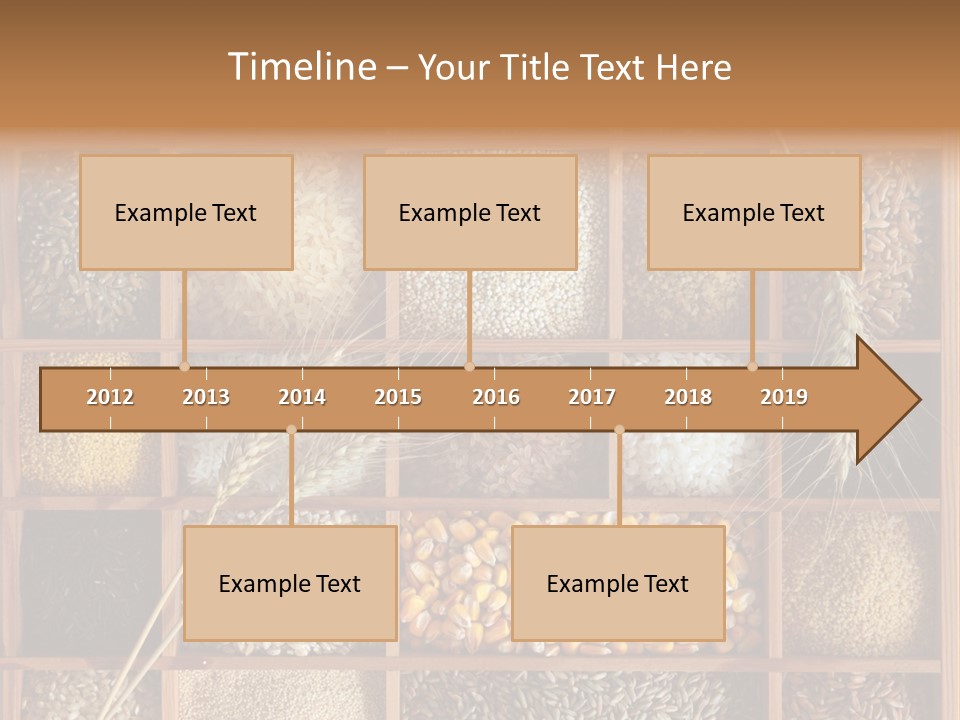 Timeline – Your Title Text Here

Example Text

Example Text

Example Text

2012 2013 2014 2015 2016 2017 2018 2019

Example Text

Example Text